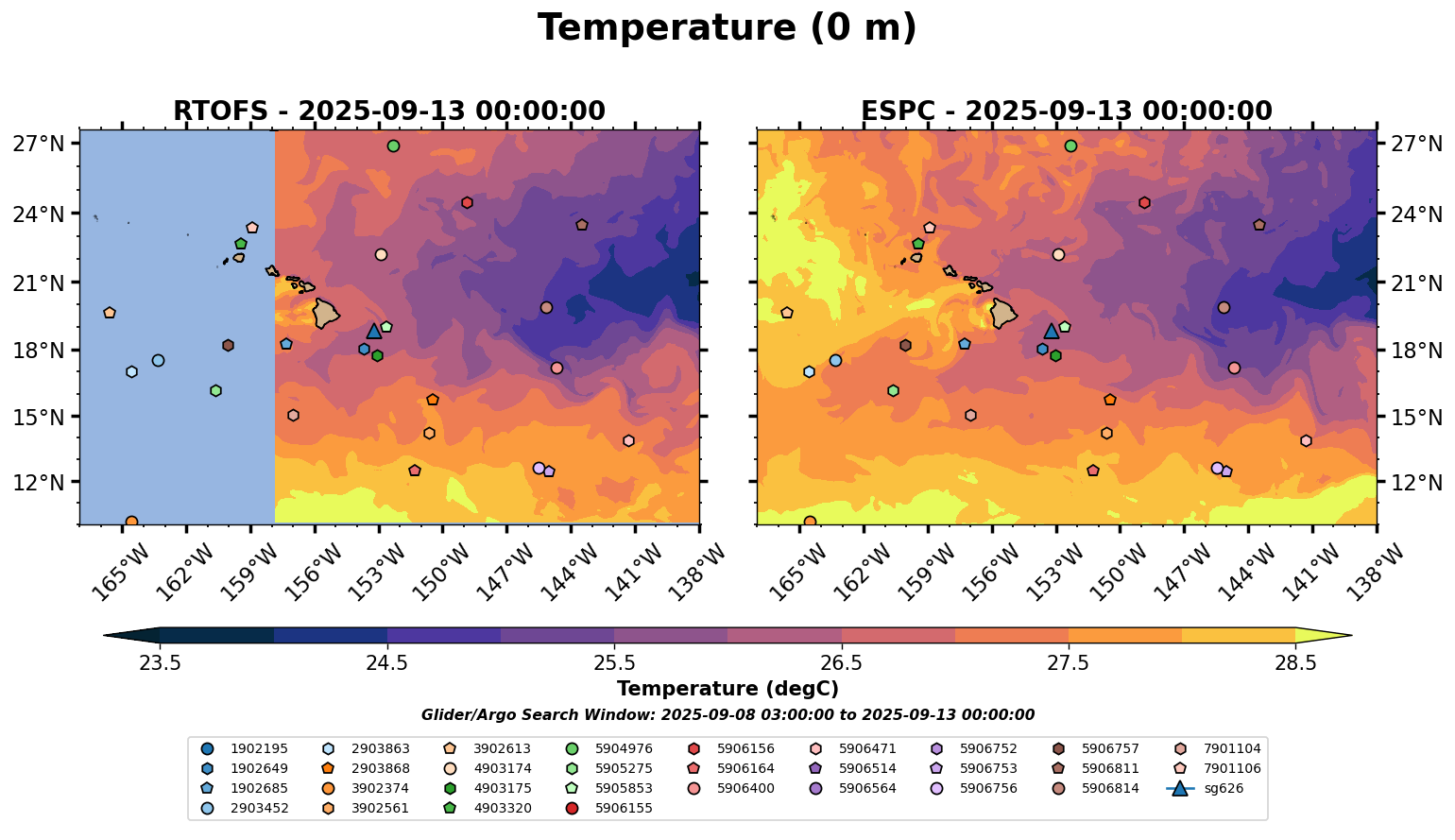 Temperature (0 m)

RTOFS - 2025-09-13 00:00:00

27°N
24°N
21°N
18°N
15°N
12°N

165°W 162°W 159°W 156°W 153°W 150°W 147°W 144°W 141°W 138°W

ESPC - 2025-09-13 00:00:00

27°N
24°N
21°N
18°N
15°N
12°N

165°W 162°W 159°W 156°W 153°W 150°W 147°W 144°W 141°W 138°W

23.5 24.5 25.5 26.5 27.5 28.5

Temperature (degC)

Glider/Argo Search Window: 2025-09-08 03:00:00 to 2025-09-13 00:00:00

1902195
1902649
1902685
2903452
2903863
2903868
3902374
3902561
3902613
4903174
4903175
4903320
5904976
5905275
5905853
5906155
5906156
5906164
5906400
5906471
5906514
5906564
5906752
5906753
5906756
5906757
5906811
5906814
7901104
7901106
sg626